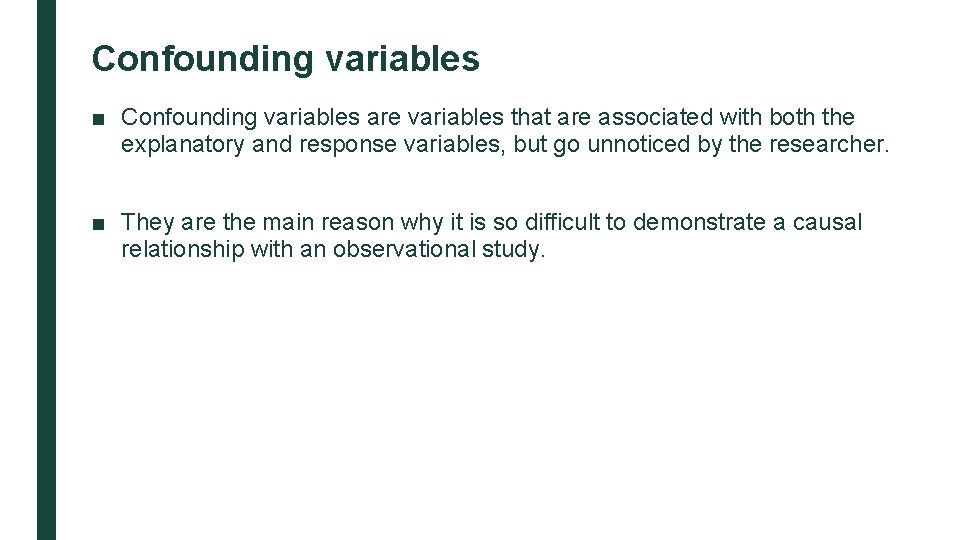 Confounding variables

■ Confounding variables are variables that are associated with both the explanatory and response variables, but go unnoticed by the researcher.

■ They are the main reason why it is so difficult to demonstrate a causal relationship with an observational study.